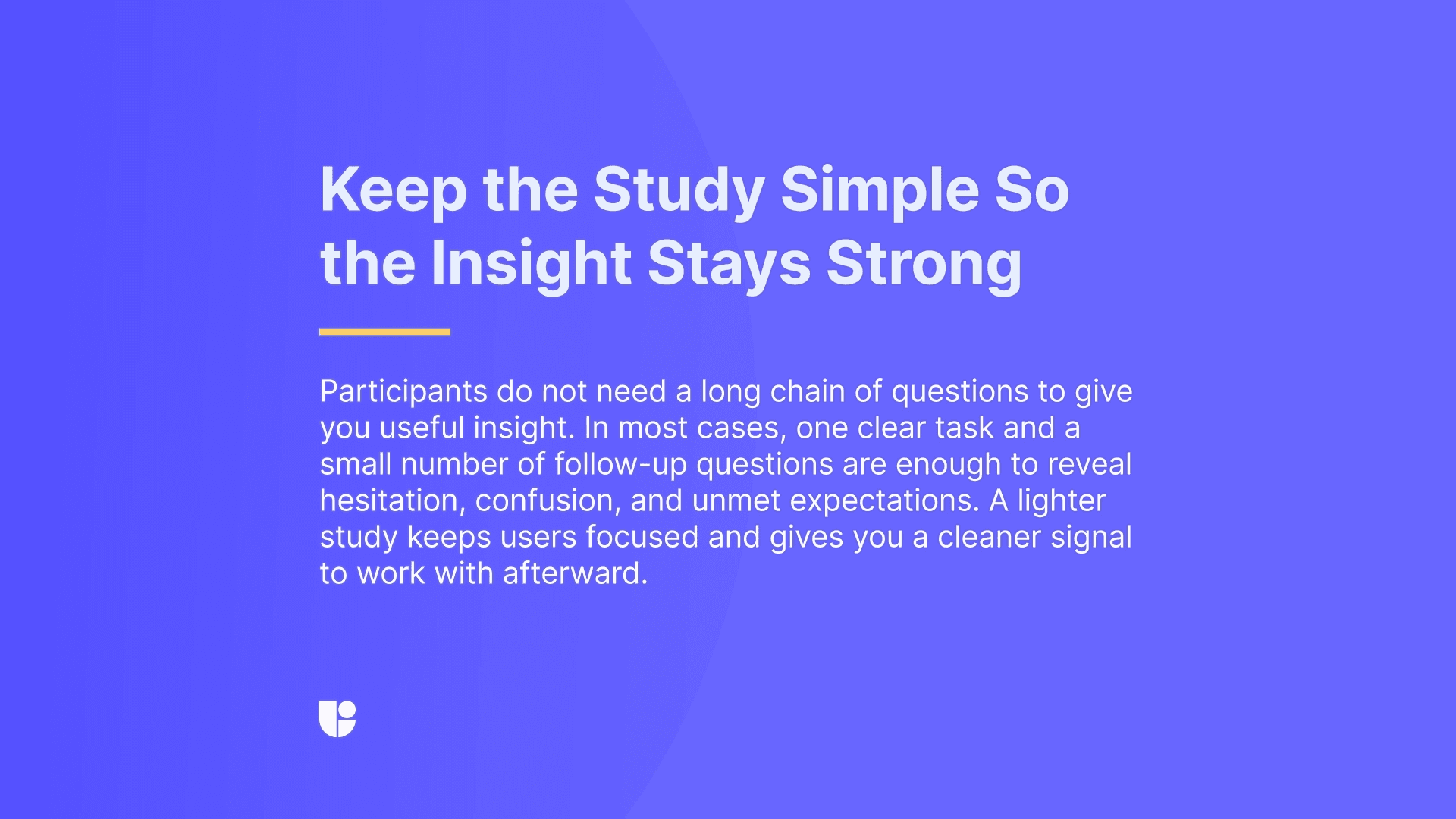 Keep the Study Simple So the Insight Stays Strong

Participants do not need a long chain of questions to give you useful insight. In most cases, one clear task and a small number of follow-up questions are enough to reveal hesitation, confusion, and unmet expectations. A lighter study keeps users focused and gives you a cleaner signal to work with afterward.